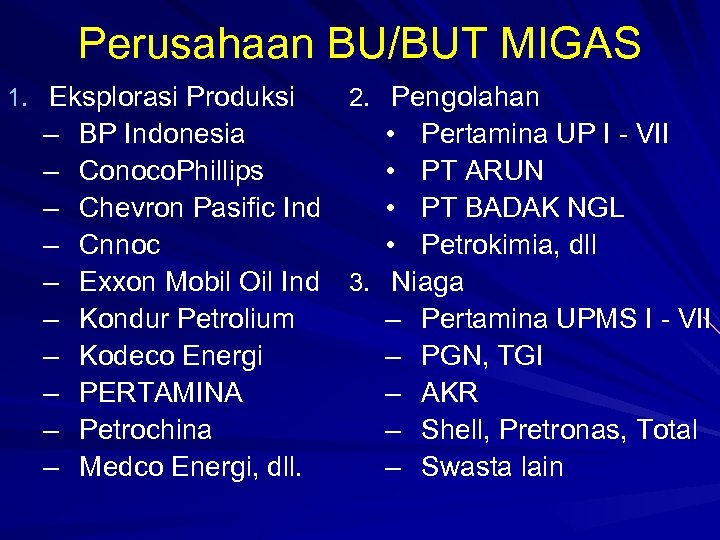 Perusahaan BU/BUT MIGAS

1. Eksplorasi Produksi
– BP Indonesia
– ConocoPhillips
– Chevron Pasific Ind
– Cnnoc
– Exxon Mobil Oil Ind
– Kondur Petrolium
– Kodeco Energi
– PERTAMINA
– Petrochina
– Medco Energi, dll.

2. Pengolahan
• Pertamina UP I - VII
• PT ARUN
• PT BADAK NGL
• Petrokimia, dll

3. Niaga
– Pertamina UPMS I - VII
– PGN, TGI
– AKR
– Shell, Pretronas, Total
– Swasta lain